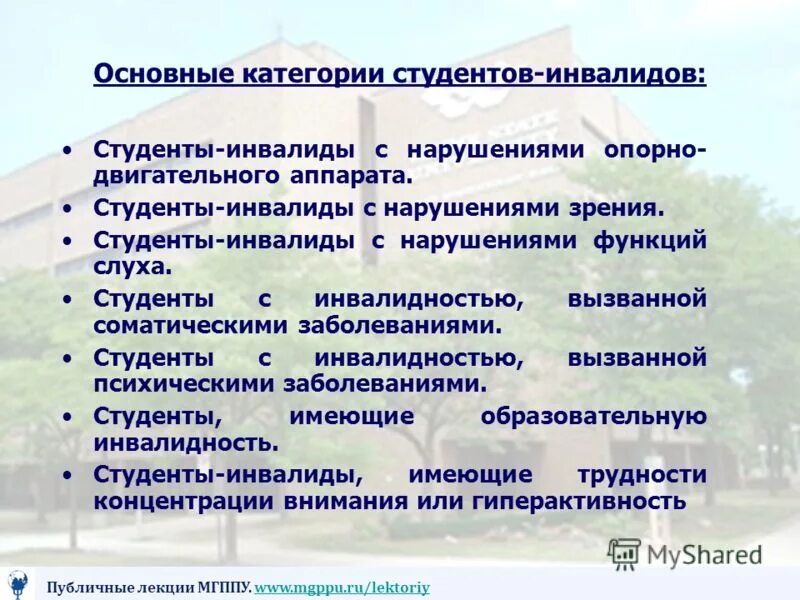 Основные категории студентов-инвалидов:

• Студенты-инвалиды с нарушениями опорно-двигательного аппарата.
• Студенты-инвалиды с нарушениями зрения.
• Студенты-инвалиды с нарушениями функций слуха.
• Студенты с инвалидностью, вызванной соматическими заболеваниями.
• Студенты с инвалидностью, вызванной психическими заболеваниями.
• Студенты, имеющие образовательную инвалидность.
• Студенты-инвалиды, имеющие трудности концентрации внимания или гиперактивность

MyShared

Публичные лекции МГППУ. www.mgppu.ru/lektoriy